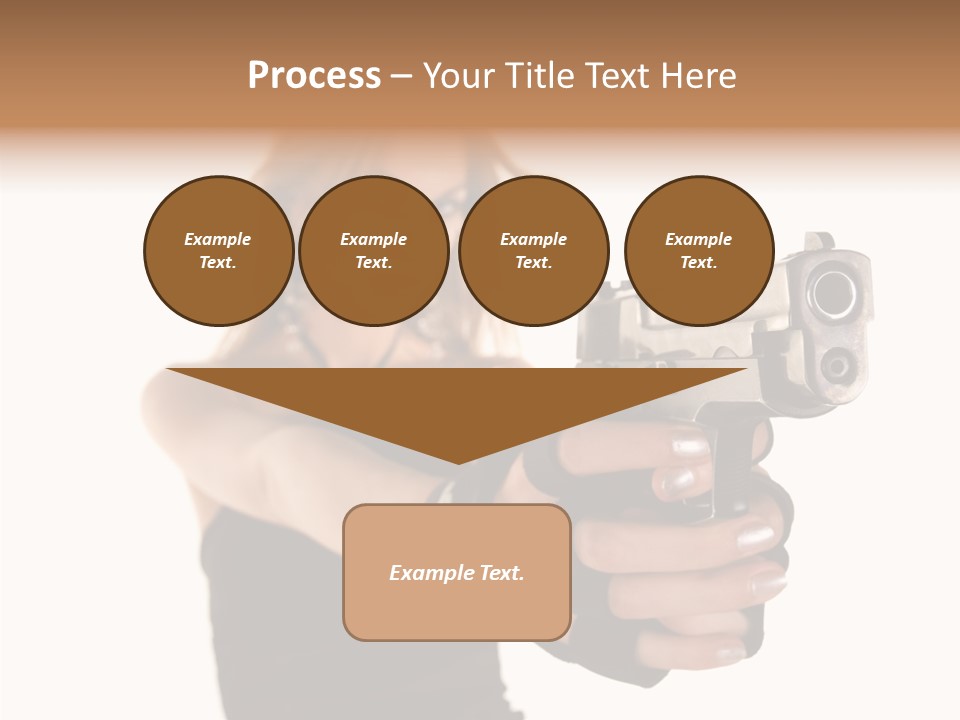 Process – Your Title Text Here

Example Text.

Example Text.

Example Text.

Example Text.

Example Text.